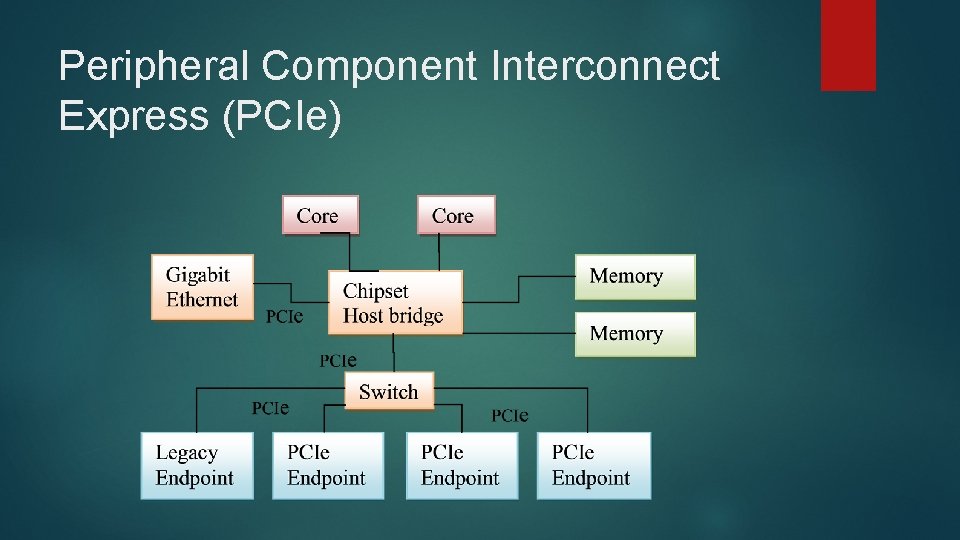 Peripheral Component Interconnect Express (PCIe)

Core

Core

Gigabit Ethernet

PCIe

Chipset Host bridge

Memory

Memory

PCIe

Switch

PCIe

PCIe

Legacy Endpoint

PCIe Endpoint

PCIe Endpoint

PCIe Endpoint